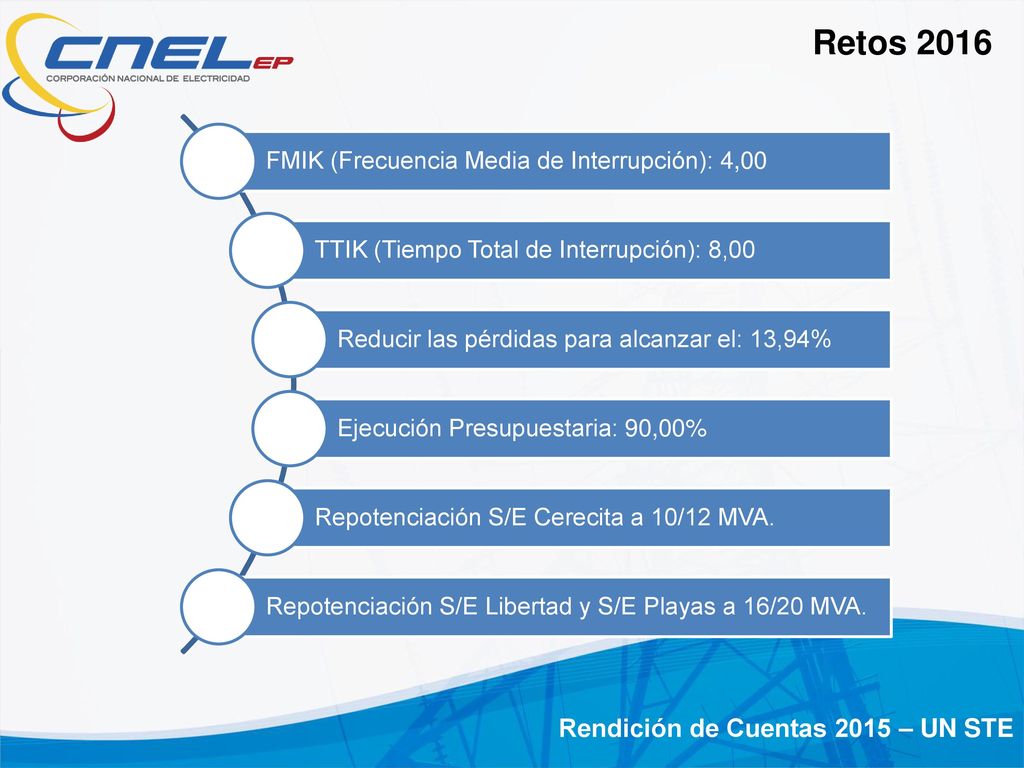 CNEL EP
CORPORACIÓN NACIONAL DE ELECTRICIDAD

Retos 2016

FMIK (Frecuencia Media de Interrupción): 4,00

TTIK (Tiempo Total de Interrupción): 8,00

Reducir las pérdidas para alcanzar el: 13,94%

Ejecución Presupuestaria: 90,00%

Repotenciación S/E Cerecita a 10/12 MVA.

Repotenciación S/E Libertad y S/E Playas a 16/20 MVA.

Rendición de Cuentas 2015 – UN STE